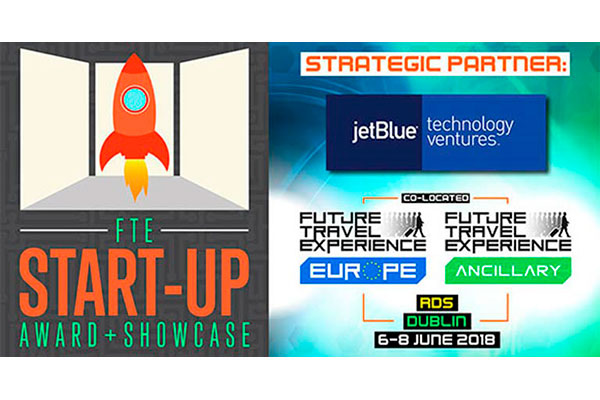 FTE
START-UP
AWARD + SHOWCASE

STRATEGIC PARTNER:

jetBlue technology ventures.

CO-LOCATED

FUTURE TRAVEL EXPERIENCE
EUROPE

FUTURE TRAVEL EXPERIENCE
ANCILLARY

RDS
DUBLIN
6-8 JUNE 2018